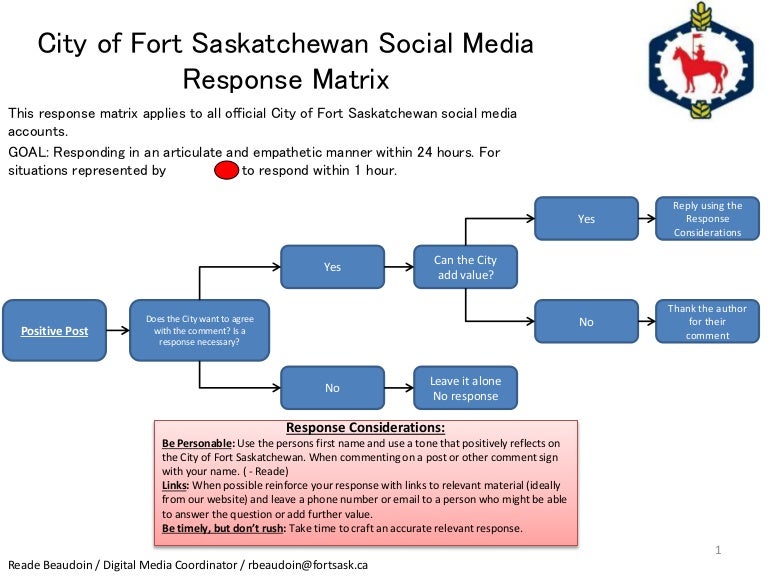 City of Fort Saskatchewan Social Media Response Matrix

This response matrix applies to all official City of Fort Saskatchewan social media accounts.

GOAL: Responding in an articulate and empathetic manner within 24 hours. For situations represented by to respond within 1 hour.

Positive Post

Does the City want to agree with the comment? Is a response necessary?

Yes

Can the City add value?

Yes

Reply using the Response Considerations

No

Thank the author for their comment

No

Leave it alone No response

Response Considerations:

Be Personable: Use the persons first name and use a tone that positively reflects on the City of Fort Saskatchewan. When commenting on a post or other comment sign with your name. ( - Reade)
Links: When possible reinforce your response with links to relevant material (ideally from our website) and leave a phone number or email to a person who might be able to answer the question or add further value.
Be timely, but don't rush: Take time to craft an accurate relevant response.

1

Reade Beaudoin / Digital Media Coordinator / rbeaudoin@fortsask.ca